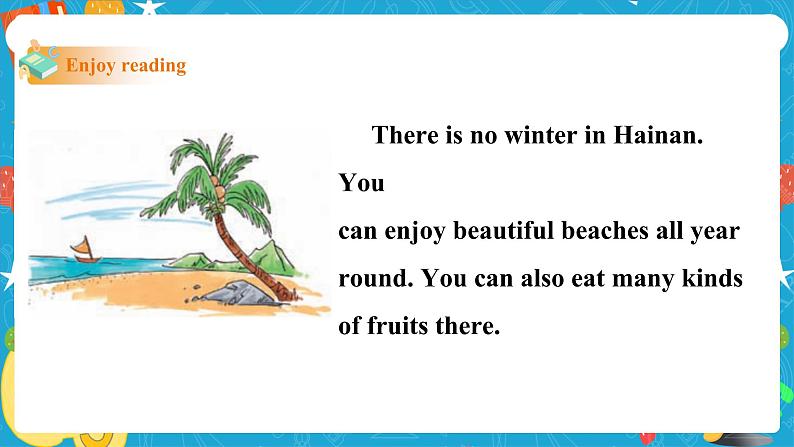 Enjoy reading

There is no winter in Hainan. You can enjoy beautiful beaches all year round. You can also eat many kinds of fruits there.